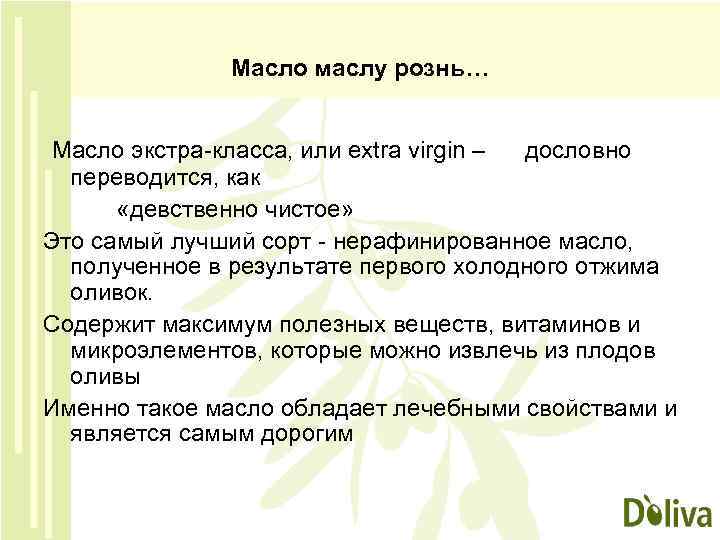 Масло маслу рознь…

Масло экстра-класса, или extra virgin – дословно переводится, как

«девственно чистое»

Это самый лучший сорт - нерафинированное масло, полученное в результате первого холодного отжима оливок.

Содержит максимум полезных веществ, витаминов и микроэлементов, которые можно извлечь из плодов оливы

Именно такое масло обладает лечебными свойствами и является самым дорогим

Doliva